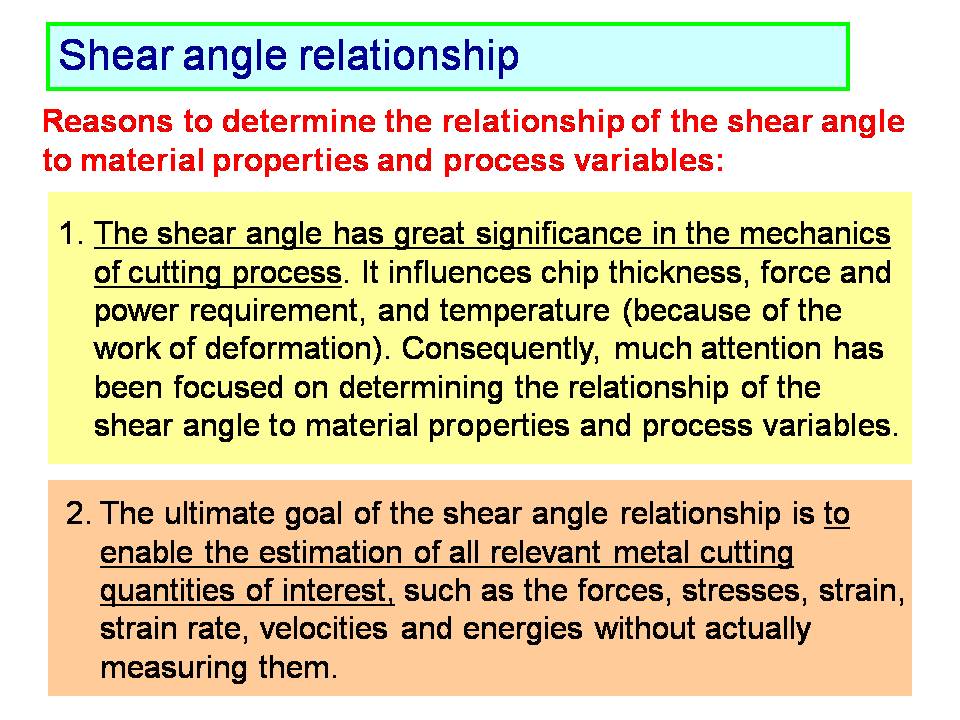 Shear angle relationship

Reasons to determine the relationship of the shear angle to material properties and process variables:

1. The shear angle has great significance in the mechanics of cutting process. It influences chip thickness, force and power requirement, and temperature (because of the work of deformation). Consequently, much attention has been focused on determining the relationship of the shear angle to material properties and process variables.

2. The ultimate goal of the shear angle relationship is to enable the estimation of all relevant metal cutting quantities of interest, such as the forces, stresses, strain, strain rate, velocities and energies without actually measuring them.